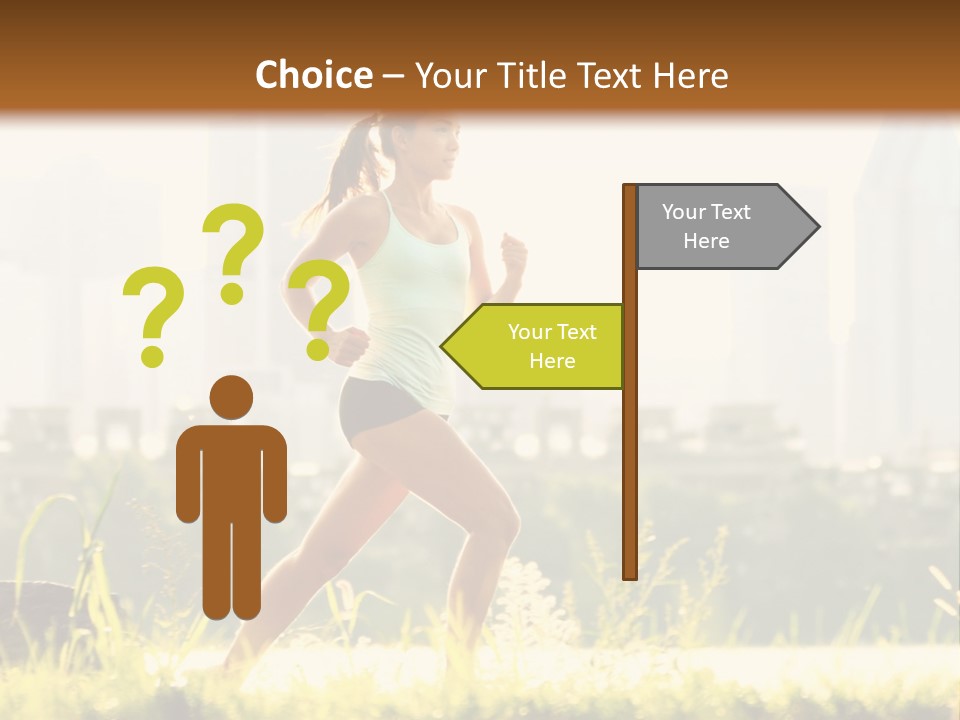 Choice – Your Title Text Here

? ? ?

Your Text Here

Your Text Here